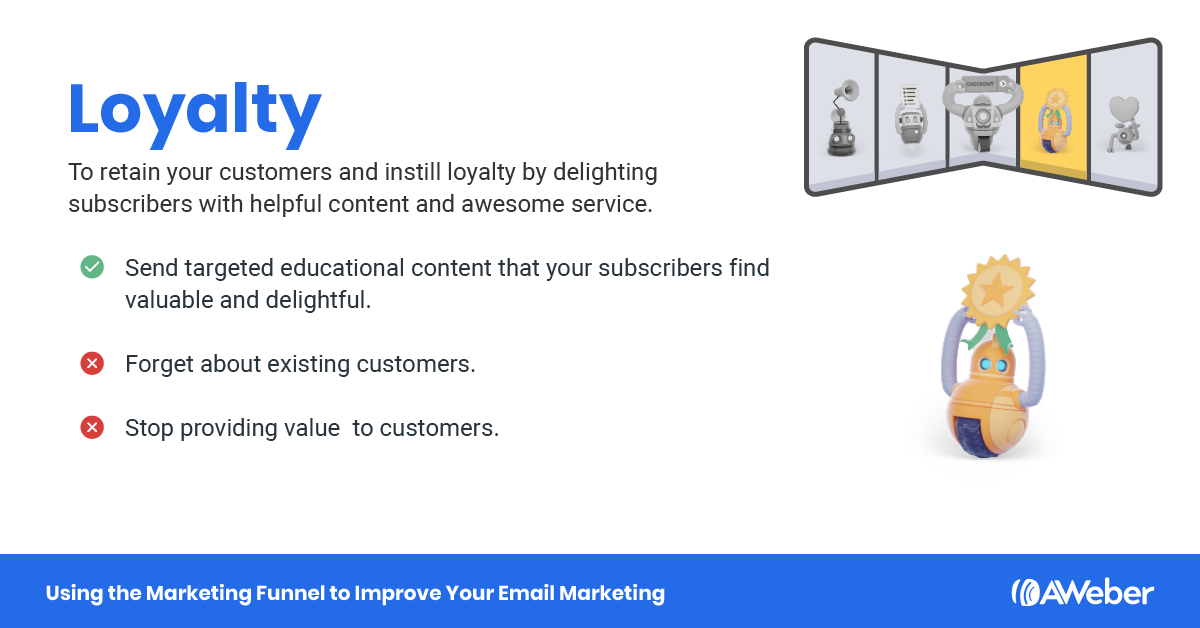 Loyalty

To retain your customers and instill loyalty by delighting subscribers with helpful content and awesome service.

Send targeted educational content that your subscribers find valuable and delightful.

Forget about existing customers.

Stop providing value to customers.

CHECKOUT

Using the Marketing Funnel to Improve Your Email Marketing

AWeber